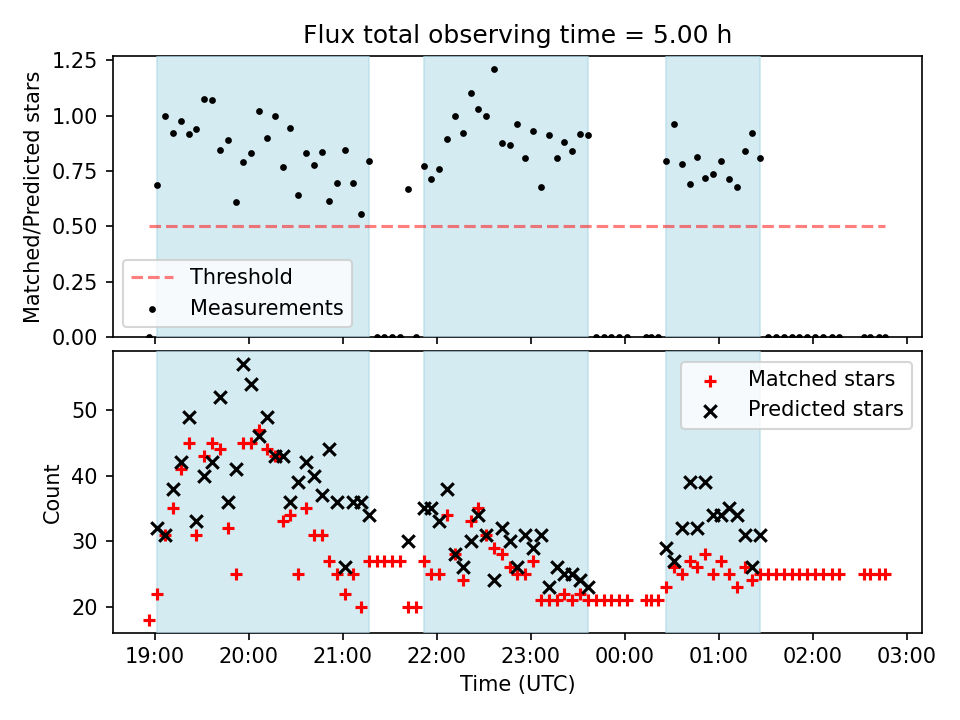 Flux total observing time = 5.00 h

Matched/Predicted stars

1.25
1.00
0.75
0.50
0.25
0.00

Threshold
Measurements

Count

50
40
30
20

Matched stars
Predicted stars

19:00 20:00 21:00 22:00 23:00 00:00 01:00 02:00 03:00

Time (UTC)